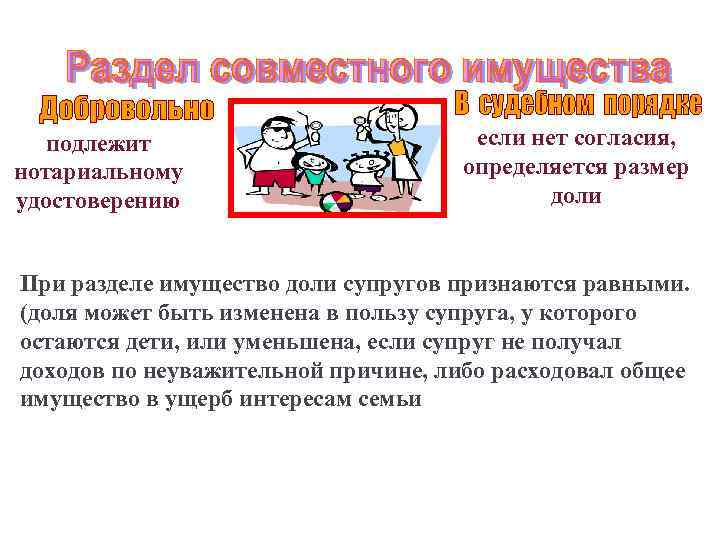 Раздел совместного имущества

Добровольно

подлежит нотариальному удостоверению

В судебном порядке

если нет согласия, определяется размер доли

При разделе имущество доли супругов признаются равными. (доля может быть изменена в пользу супруга, у которого остаются дети, или уменьшена, если супруг не получал доходов по неуважительной причине, либо расходовал общее имущество в ущерб интересам семьи